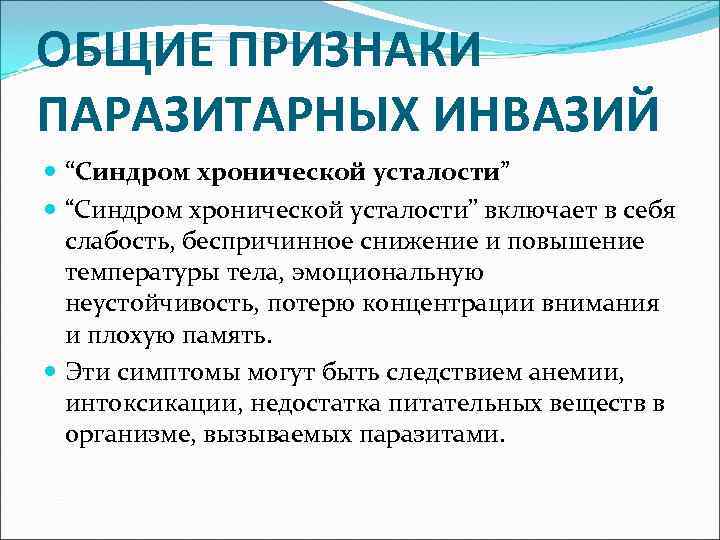 ОБЩИЕ ПРИЗНАКИ ПАРАЗИТАРНЫХ ИНВАЗИЙ

“Синдром хронической усталости”

“Синдром хронической усталости” включает в себя слабость, беспричинное снижение и повышение температуры тела, эмоциональную неустойчивость, потерю концентрации внимания и плохую память.

Эти симптомы могут быть следствием анемии, интоксикации, недостатка питательных веществ в организме, вызываемых паразитами.